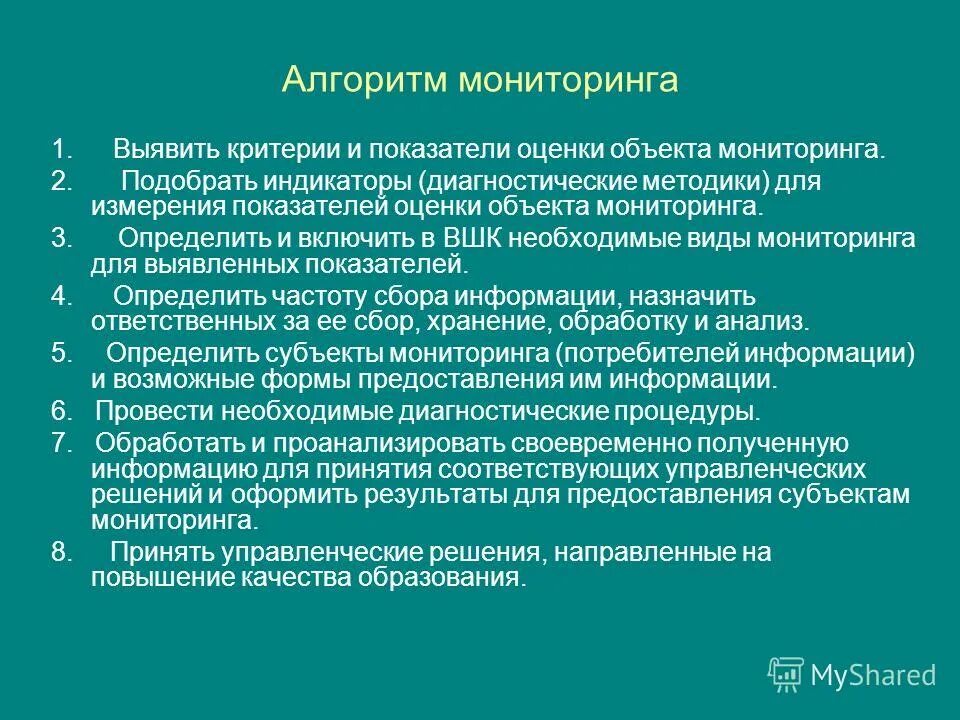 Алгоритм мониторинга

1. Выявить критерии и показатели оценки объекта мониторинга.

2. Подобрать индикаторы (диагностические методики) для измерения показателей оценки объекта мониторинга.

3. Определить и включить в ВШК необходимые виды мониторинга для выявленных показателей.

4. Определить частоту сбора информации, назначить ответственных за ее сбор, хранение, обработку и анализ.

5. Определить субъекты мониторинга (потребителей информации) и возможные формы предоставления им информации.

6. Провести необходимые диагностические процедуры.

7. Обработать и проанализировать своевременно полученную информацию для принятия соответствующих управленческих решений и оформить результаты для предоставления субъектам мониторинга.

8. Принять управленческие решения, направленные на повышение качества образования.

MyShared